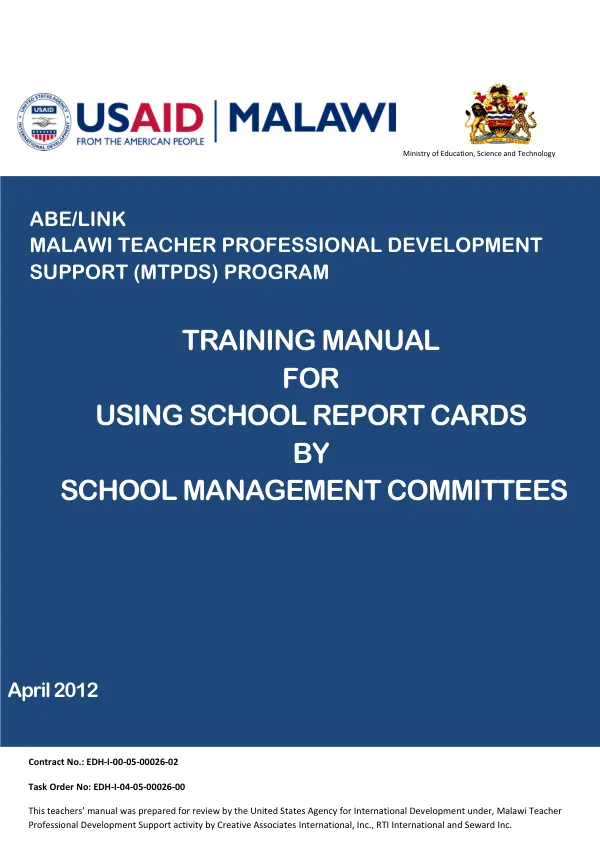 USAID | MALAWI
FROM THE AMERICAN PEOPLE

Ministry of Education, Science and Technology

ABE/LINK
MALAWI TEACHER PROFESSIONAL DEVELOPMENT SUPPORT (MTPDS) PROGRAM

TRAINING MANUAL
FOR
USING SCHOOL REPORT CARDS
BY
SCHOOL MANAGEMENT COMMITTEES

April 2012

Contract No.: EDH-I-00-05-00026-02

Task Order No: EDH-I-04-05-00026-00

This teachers' manual was prepared for review by the United States Agency for International Development under, Malawi Teacher Professional Development Support activity by Creative Associates International, Inc., RTI International and Seward Inc.